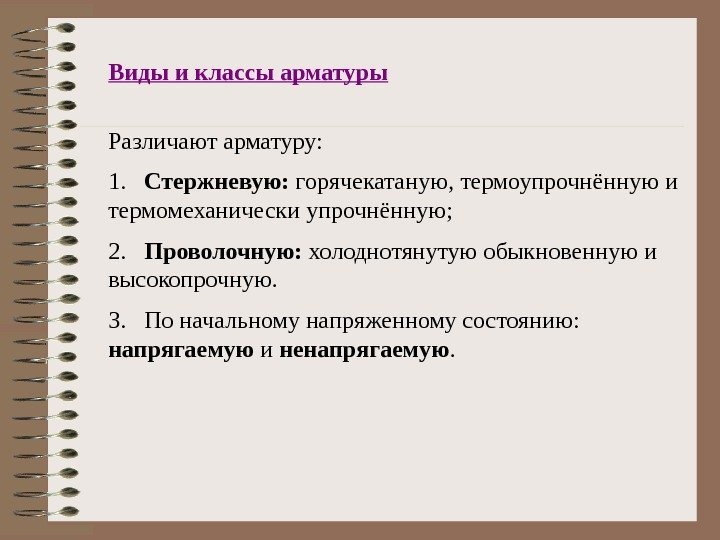 Виды и классы арматуры

Различают арматуру:

1. Стержневую: горячекатаную, термоупрочнённую и термомеханически упрочнённую;

2. Проволочную: холоднотянутую обыкновенную и высокопрочную.

3. По начальному напряженному состоянию: напрягаемую и ненапрягаемую.